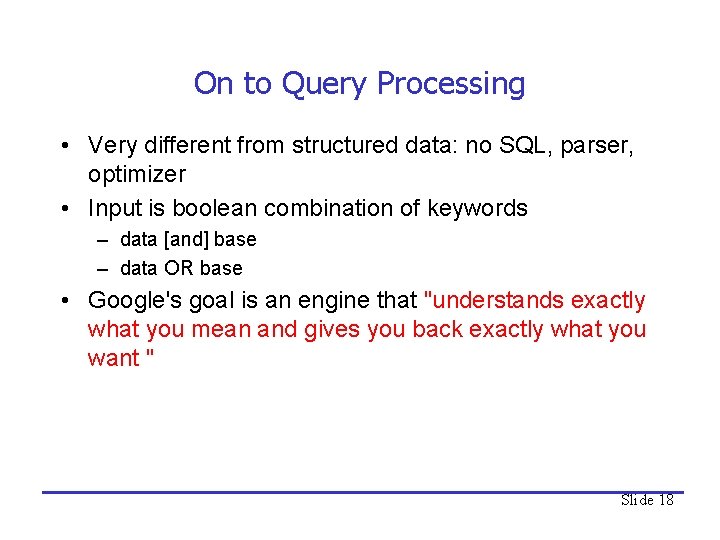 On to Query Processing

• Very different from structured data: no SQL, parser, optimizer

• Input is boolean combination of keywords

– data [and] base

– data OR base

• Google's goal is an engine that "understands exactly what you mean and gives you back exactly what you want "

Slide 18